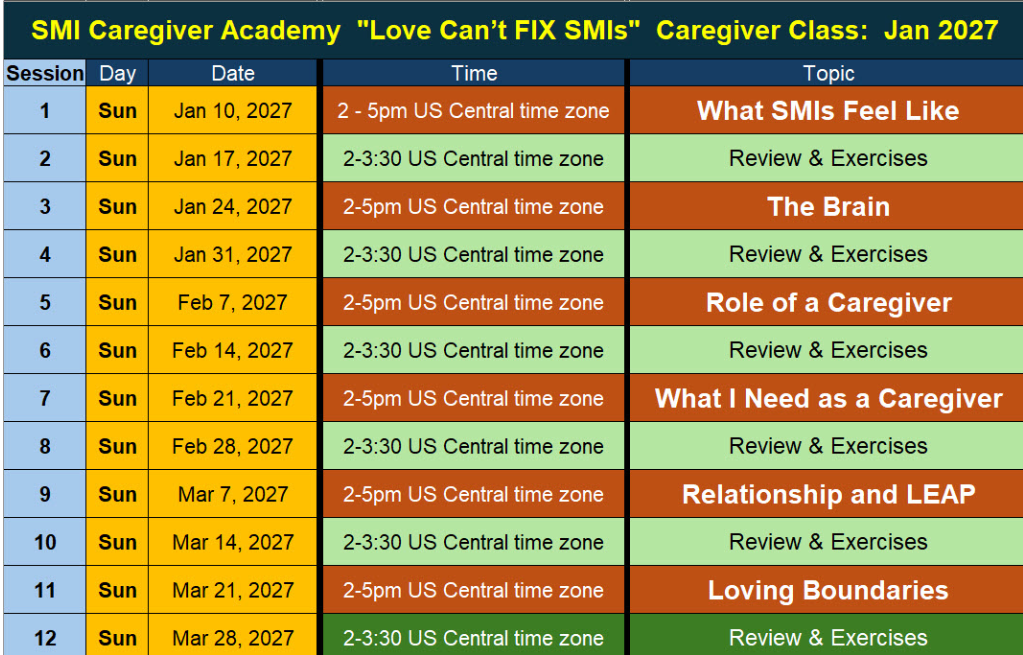 SMI Caregiver Academy "Love Can't FIX SMIs" Caregiver Class: Jan 2027

| Session | Day | Date | Time | Topic |
|---|---|---|---|---|
| 1 | Sun | Jan 10, 2027 | 2 - 5pm US Central time zone | What SMIs Feel Like |
| 2 | Sun | Jan 17, 2027 | 2-3:30 US Central time zone | Review & Exercises |
| 3 | Sun | Jan 24, 2027 | 2-5pm US Central time zone | The Brain |
| 4 | Sun | Jan 31, 2027 | 2-3:30 US Central time zone | Review & Exercises |
| 5 | Sun | Feb 7, 2027 | 2-5pm US Central time zone | Role of a Caregiver |
| 6 | Sun | Feb 14, 2027 | 2-3:30 US Central time zone | Review & Exercises |
| 7 | Sun | Feb 21, 2027 | 2-5pm US Central time zone | What I Need as a Caregiver |
| 8 | Sun | Feb 28, 2027 | 2-3:30 US Central time zone | Review & Exercises |
| 9 | Sun | Mar 7, 2027 | 2-5pm US Central time zone | Relationship and LEAP |
| 10 | Sun | Mar 14, 2027 | 2-3:30 US Central time zone | Review & Exercises |
| 11 | Sun | Mar 21, 2027 | 2-5pm US Central time zone | Loving Boundaries |
| 12 | Sun | Mar 28, 2027 | 2-3:30 US Central time zone | Review & Exercises |